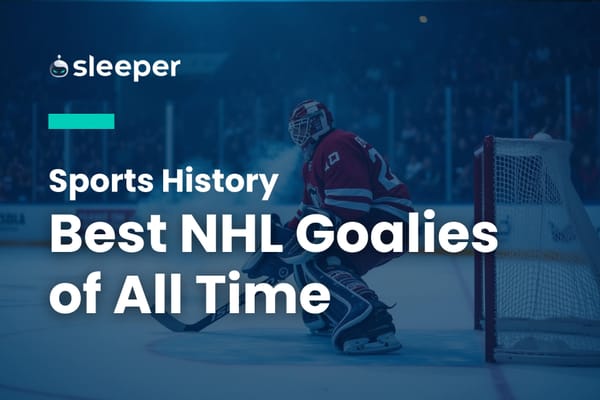 sleeper

Sports History

Best NHL Goalies of All Time